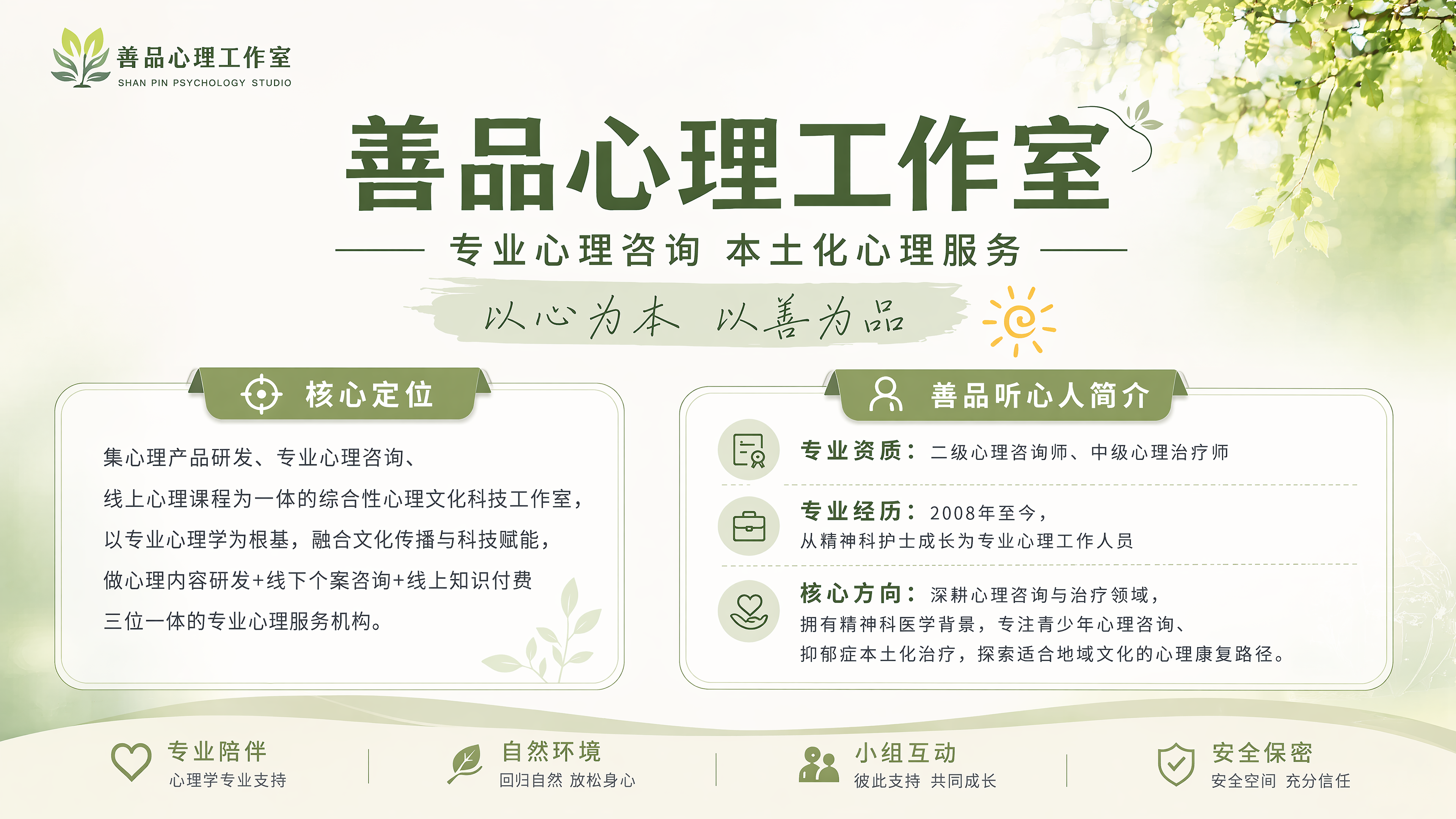 善品心理工作室
SHAN PIN PSYCHOLOGY STUDIO

善品心理工作室

专业心理咨询 本土化心理服务

以心为本 以善为品

核心定位

集心理产品研发、专业心理咨询、线上心理课程为一体的综合性心理文化科技工作室，以专业心理学为根基，融合文化传播与科技赋能，做心理内容研发+线下个案咨询+线上知识付费三位一体的专业心理服务机构。

善品听心人简介

专业资质：二级心理咨询师、中级心理治疗师

专业经历：2008年至今，从精神科护士成长为专业心理工作人员

核心方向：深耕心理咨询与治疗领域，拥有精神科医学背景，专注青少年心理咨询、抑郁症本土化治疗，探索适合地域文化的心理康复路径。

专业陪伴
心理学专业支持

自然环境
回归自然 放松身心

小组互动
彼此支持 共同成长

安全保密
安全空间 充分信任